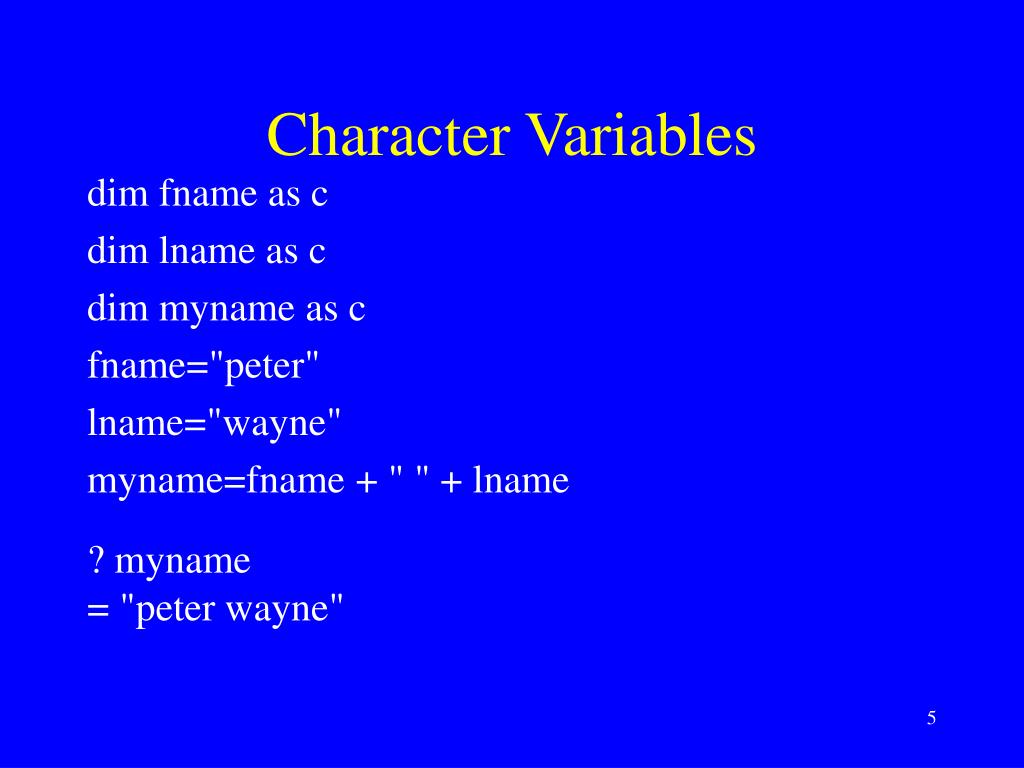 Character Variables

dim fname as c

dim lname as c

dim myname as c

fname="peter"

lname="wayne"

myname=fname + " " + lname

? myname
= "peter wayne"

5